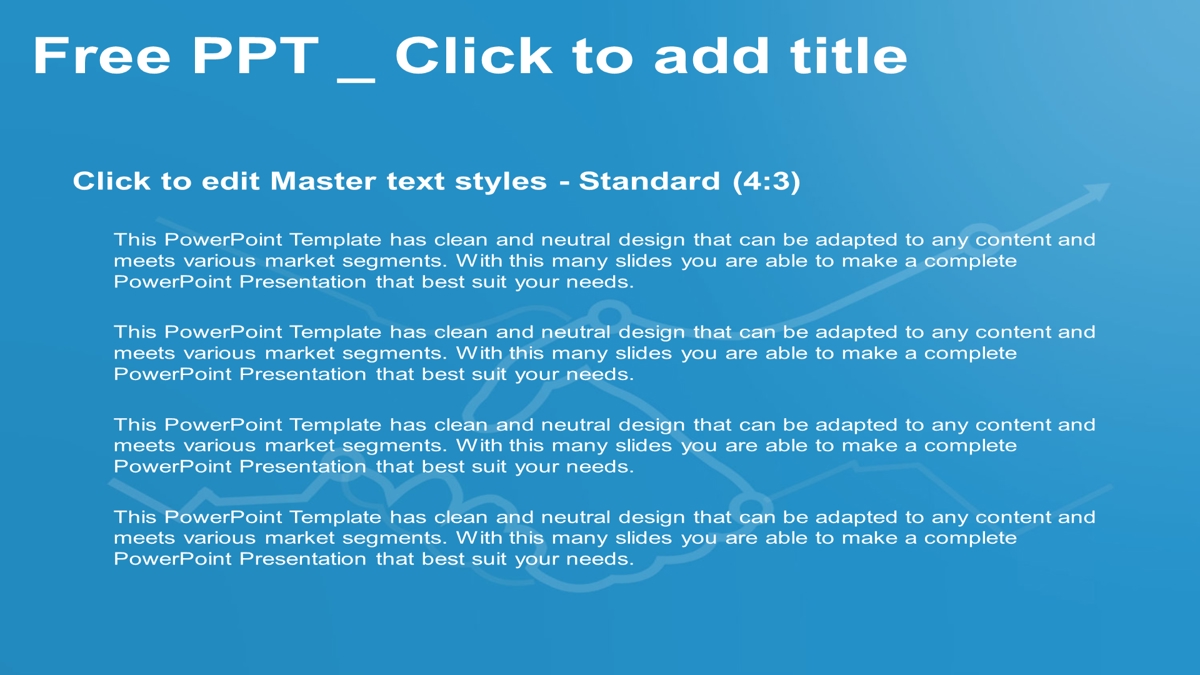 Free PPT _ Click to add title

Click to edit Master text styles - Standard (4:3)

This PowerPoint Template has clean and neutral design that can be adapted to any content and meets various market segments. With this many slides you are able to make a complete PowerPoint Presentation that best suit your needs.

This PowerPoint Template has clean and neutral design that can be adapted to any content and meets various market segments. With this many slides you are able to make a complete PowerPoint Presentation that best suit your needs.

This PowerPoint Template has clean and neutral design that can be adapted to any content and meets various market segments. With this many slides you are able to make a complete PowerPoint Presentation that best suit your needs.

This PowerPoint Template has clean and neutral design that can be adapted to any content and meets various market segments. With this many slides you are able to make a complete PowerPoint Presentation that best suit your needs.